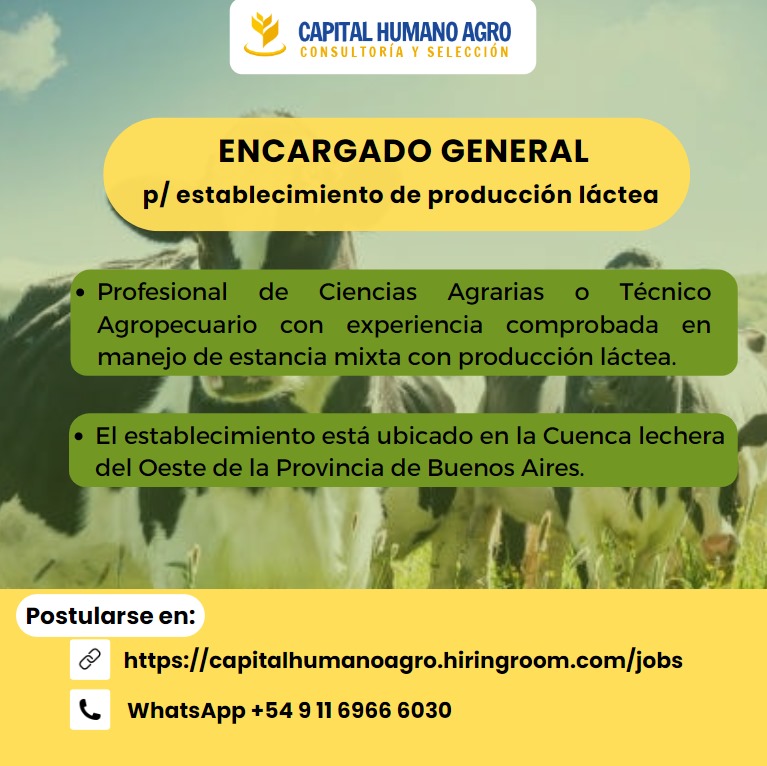 CAPITAL HUMANO AGRO
CONSULTORÍA Y SELECCIÓN

ENCARGADO GENERAL
p/ establecimiento de producción láctea

• Profesional de Ciencias Agrarias o Técnico Agropecuario con experiencia comprobada en manejo de estancia mixta con producción láctea.

• El establecimiento está ubicado en la Cuenca lechera del Oeste de la Provincia de Buenos Aires.

Postularse en:

https://capitalhumanoagro.hiringroom.com/jobs

WhatsApp +54 9 11 6966 6030